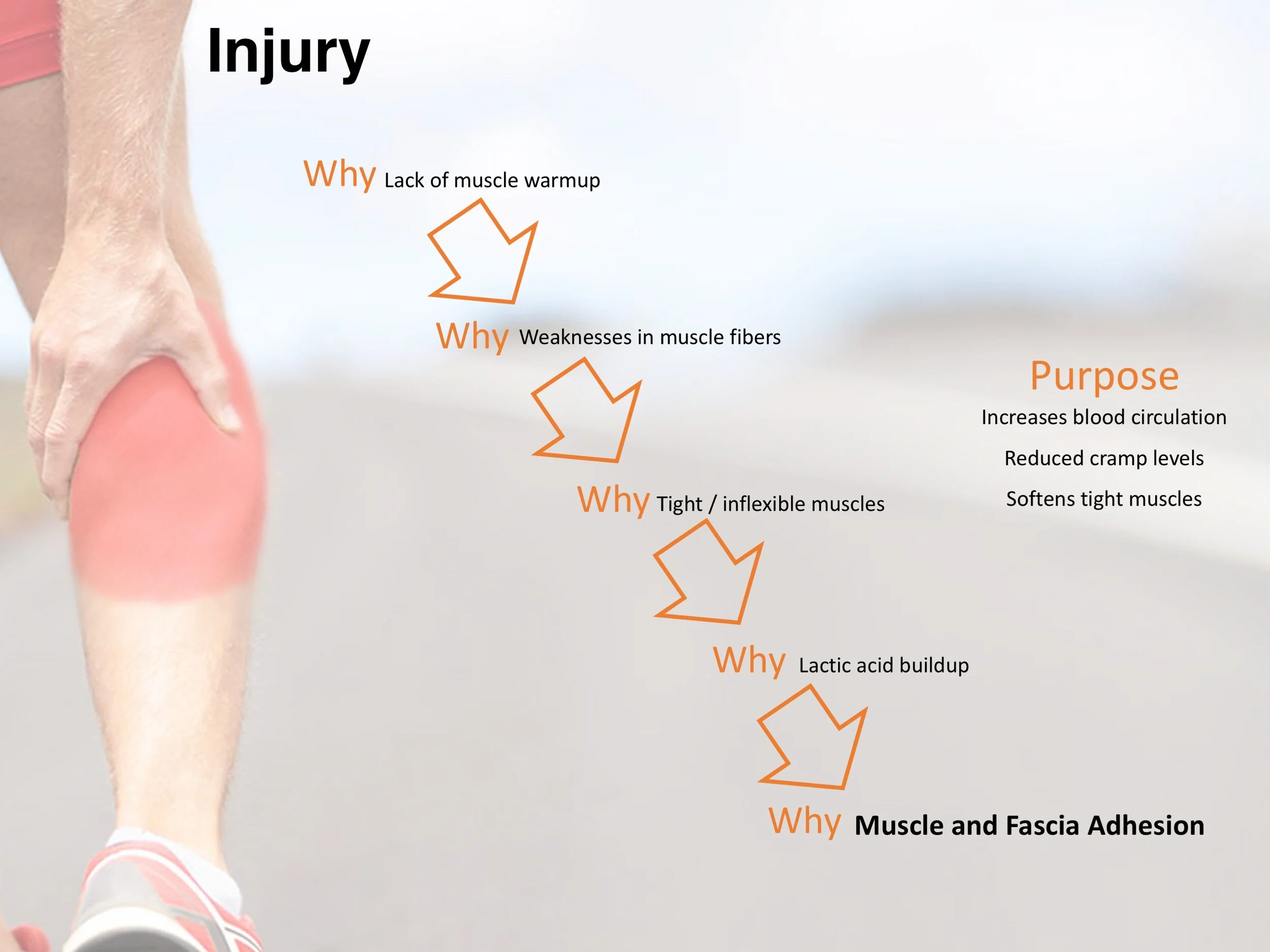 Injury

Why Lack of muscle warmup

Why Weaknesses in muscle fibers

Why Tight / inflexible muscles

Why Lactic acid buildup

Why Muscle and Fascia Adhesion

Purpose

Increases blood circulation

Reduced cramp levels

Softens tight muscles